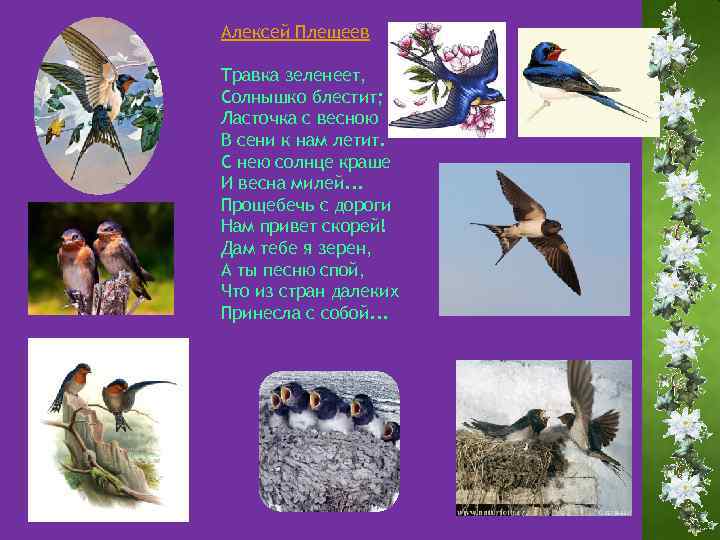 Алексей Плещеев

Травка зеленеет,
Солнышко блестит;
Ласточка с весною
В сени к нам летит.
С нею солнце краше
И весна милей...
Прощебечь с дороги
Нам привет скорей!
Дам тебе я зерен,
А ты песню спой,
Что из стран далеких
Принесла с собой...